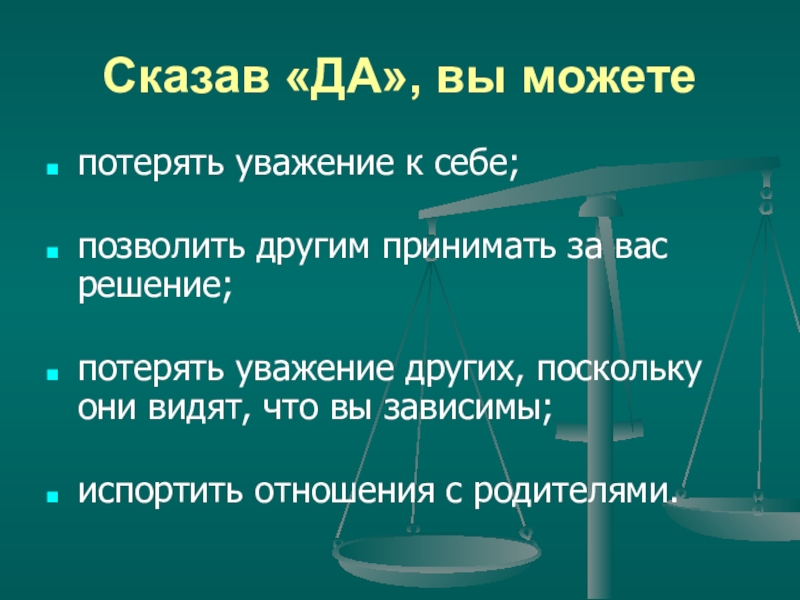 Сказав «ДА», вы можете

- потерять уважение к себе;

- позволить другим принимать за вас решение;

- потерять уважение других, поскольку они видят, что вы зависимы;

- испортить отношения с родителями.